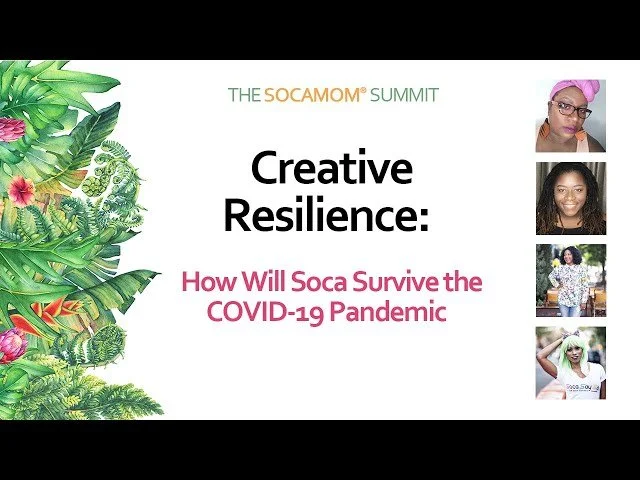 THE SOCAMOM® SUMMIT

Creative Resilience:

How Will Soca Survive the COVID-19 Pandemic